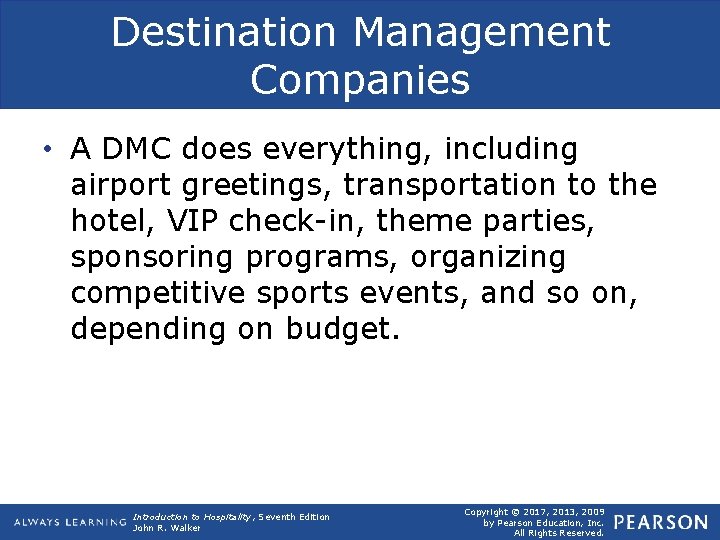 Destination Management Companies

• A DMC does everything, including airport greetings, transportation to the hotel, VIP check-in, theme parties, sponsoring programs, organizing competitive sports events, and so on, depending on budget.

ALWAYS LEARNING

Introduction to Hospitality, Seventh Edition
John R. Walker

Copyright © 2017, 2013, 2009 by Pearson Education, Inc. All Rights Reserved.

PEARSON